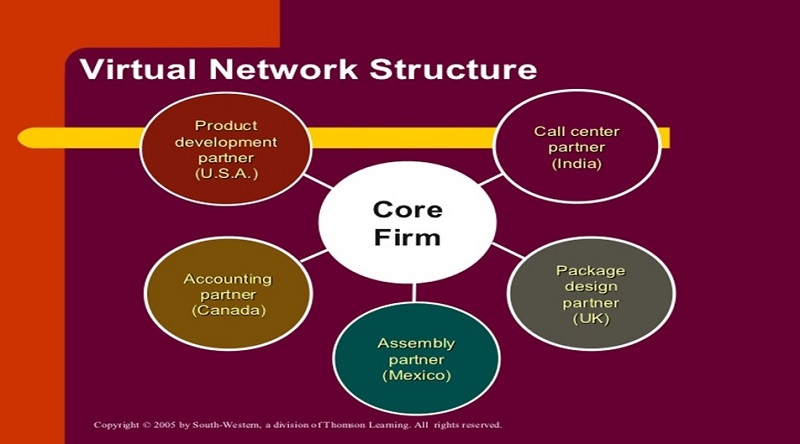 Virtual Network Structure

Product development partner (U.S.A.)

Call center partner (India)

Core Firm

Accounting partner (Canada)

Package design partner (UK)

Assembly partner (Mexico)

Copyright © 2005 by South-Western, a division of Thomson Learning. All rights reserved.